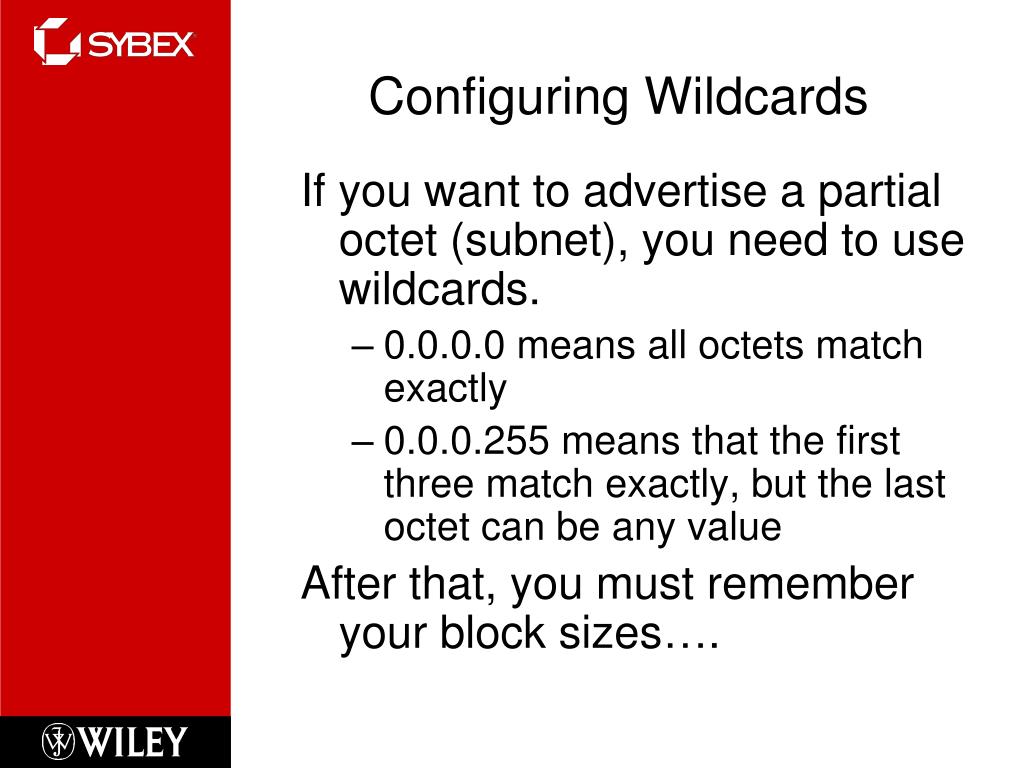 SYBEX

Configuring Wildcards

If you want to advertise a partial octet (subnet), you need to use wildcards.

– 0.0.0.0 means all octets match exactly

– 0.0.0.255 means that the first three match exactly, but the last octet can be any value

After that, you must remember your block sizes….

WILEY